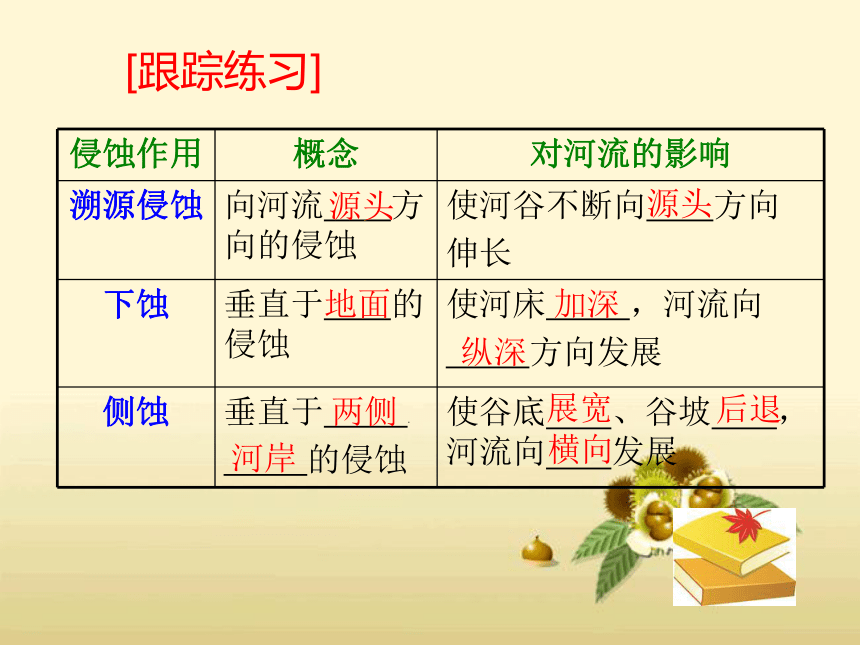 [跟踪练习]

| 侵蚀作用 | 概念 | 对河流的影响 |
|---|---|---|
| 溯源侵蚀 | 向河流源头方向的侵蚀 | 使河谷不断向源头方向伸长 |
| 下蚀 | 垂直于地面的侵蚀 | 使河床加深，河流向纵深方向发展 |
| 侧蚀 | 垂直于两侧河岸的侵蚀 | 使谷底展宽、谷坡后退，河流向横向发展 |